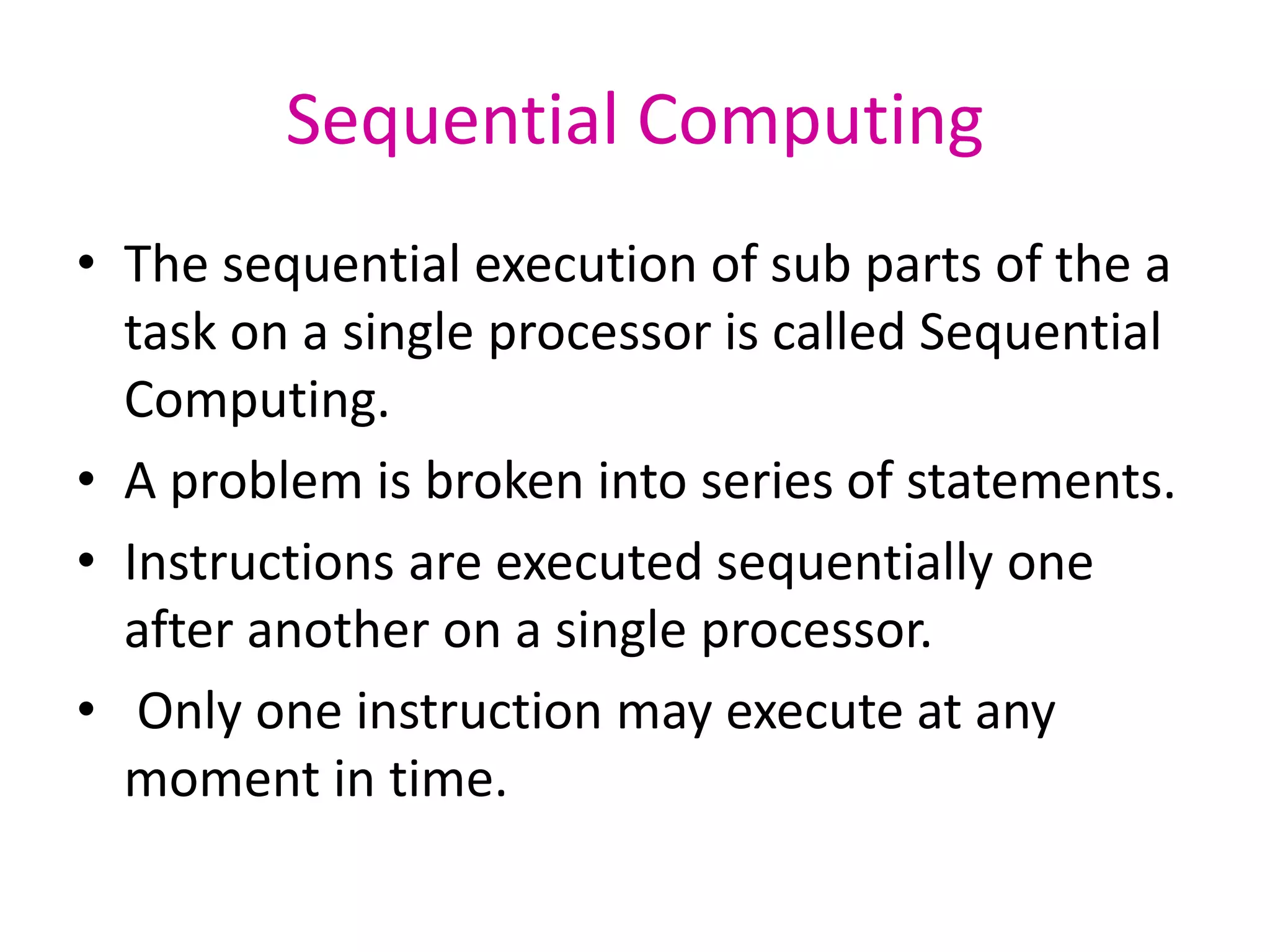 Sequential Computing

• The sequential execution of sub parts of the a task on a single processor is called Sequential Computing.
• A problem is broken into series of statements.
• Instructions are executed sequentially one after another on a single processor.
• Only one instruction may execute at any moment in time.